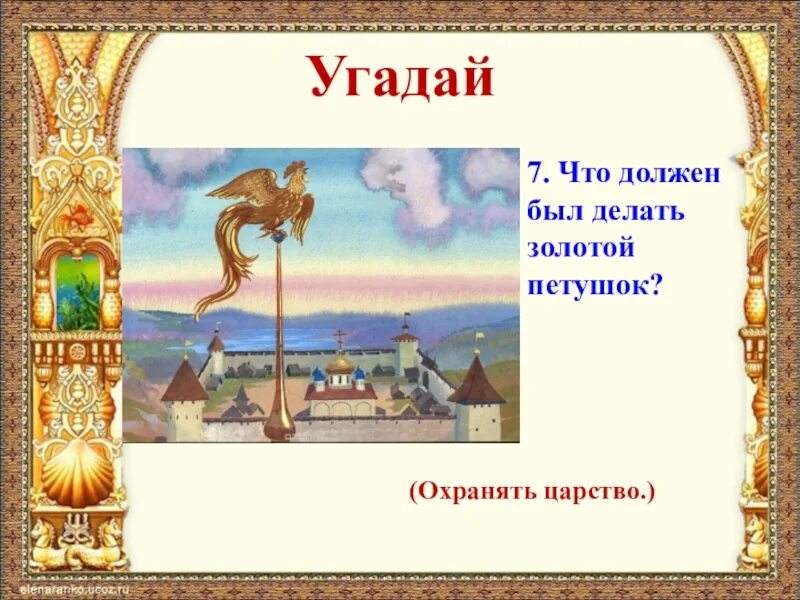 Угадай

7. Что должен был делать золотой петушок?

(Охранять царство.)

elenaranko.ucoz.ru